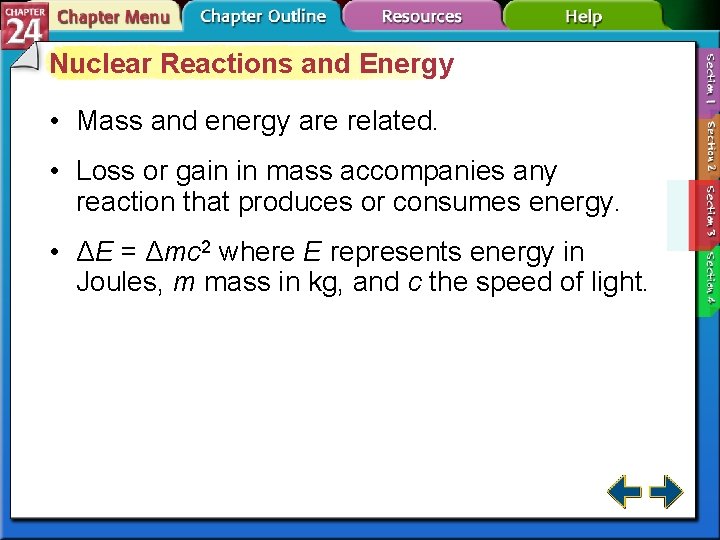 CHAPTER 24 Chapter Menu Chapter Outline Resources Help

Nuclear Reactions and Energy

• Mass and energy are related.

• Loss or gain in mass accompanies any reaction that produces or consumes energy.

• $\Delta E = \Delta mc^2$ where $E$ represents energy in Joules, $m$ mass in kg, and $c$ the speed of light.

Section 1 Section 2 Section 3 Section 4